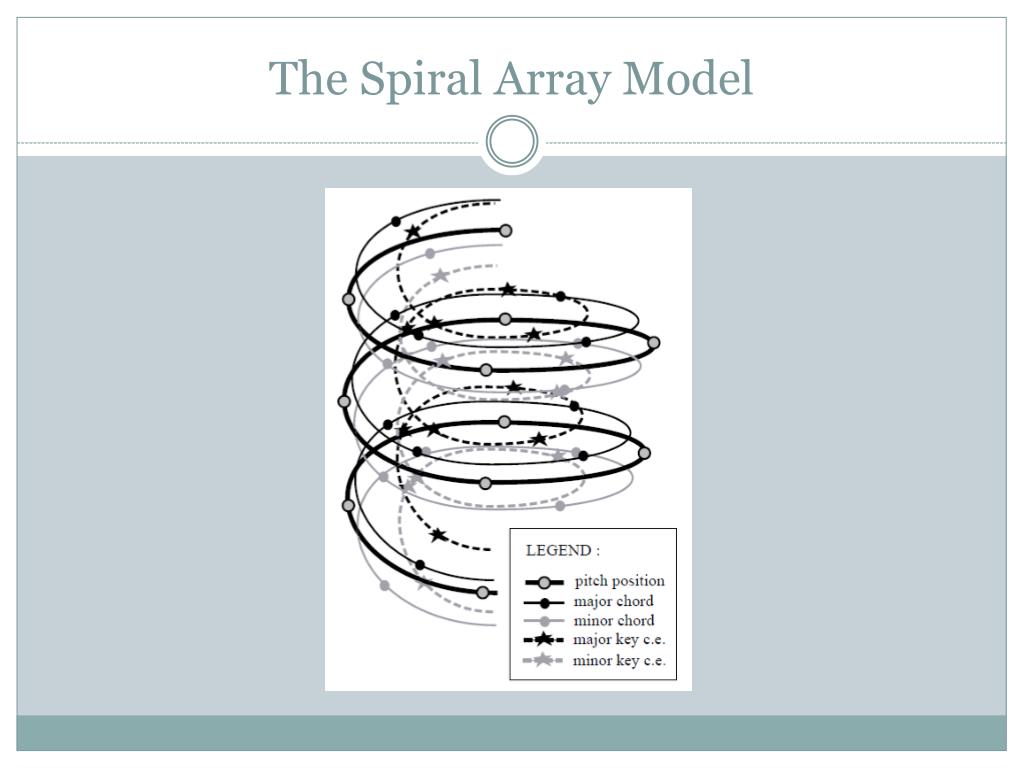 The Spiral Array Model

LEGEND :
pitch position
major chord
minor chord
major key c.e.
minor key c.e.